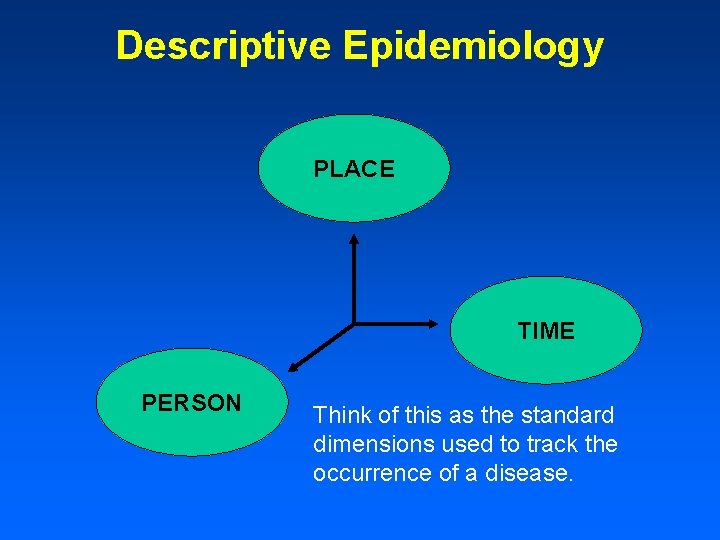 Descriptive Epidemiology

PLACE

TIME

PERSON

Think of this as the standard dimensions used to track the occurrence of a disease.